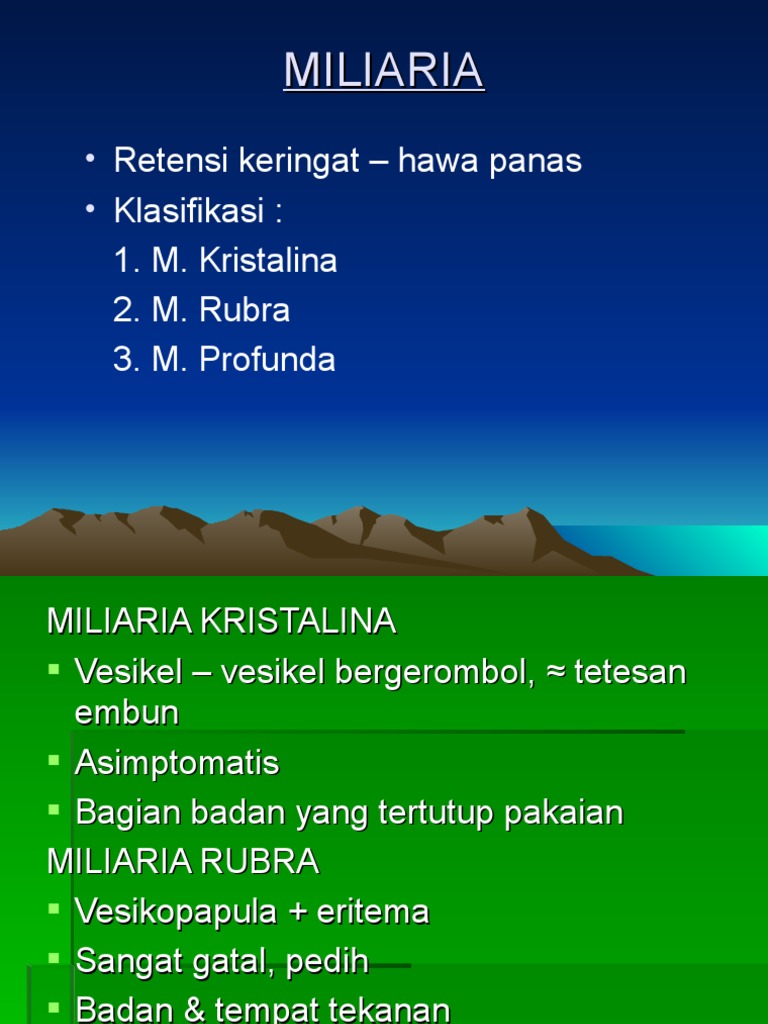 MILIARIA

• Retensi keringat – hawa panas
• Klasifikasi :
1. M. Kristalina
2. M. Rubra
3. M. Profunda

MILIARIA KRISTALINA
▪ Vesikel – vesikel bergerombol, ≈ tetesan embun
▪ Asimptomatis
▪ Bagian badan yang tertutup pakaian
MILIARIA RUBRA
▪ Vesikopapula + eritema
▪ Sangat gatal, pedih
▪ Badan & tempat tekanan